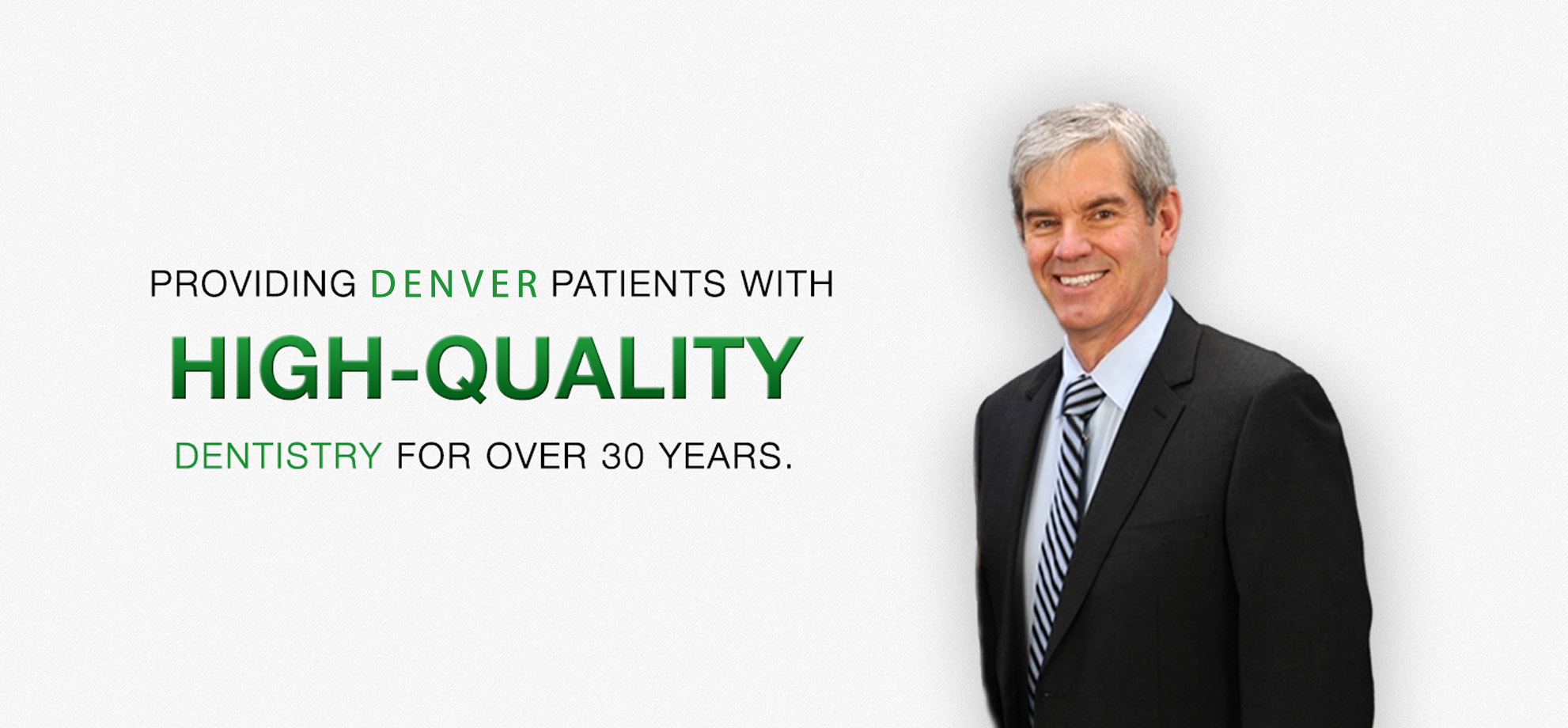 PROVIDING DENVER PATIENTS WITH

HIGH-QUALITY

DENTISTRY FOR OVER 30 YEARS.